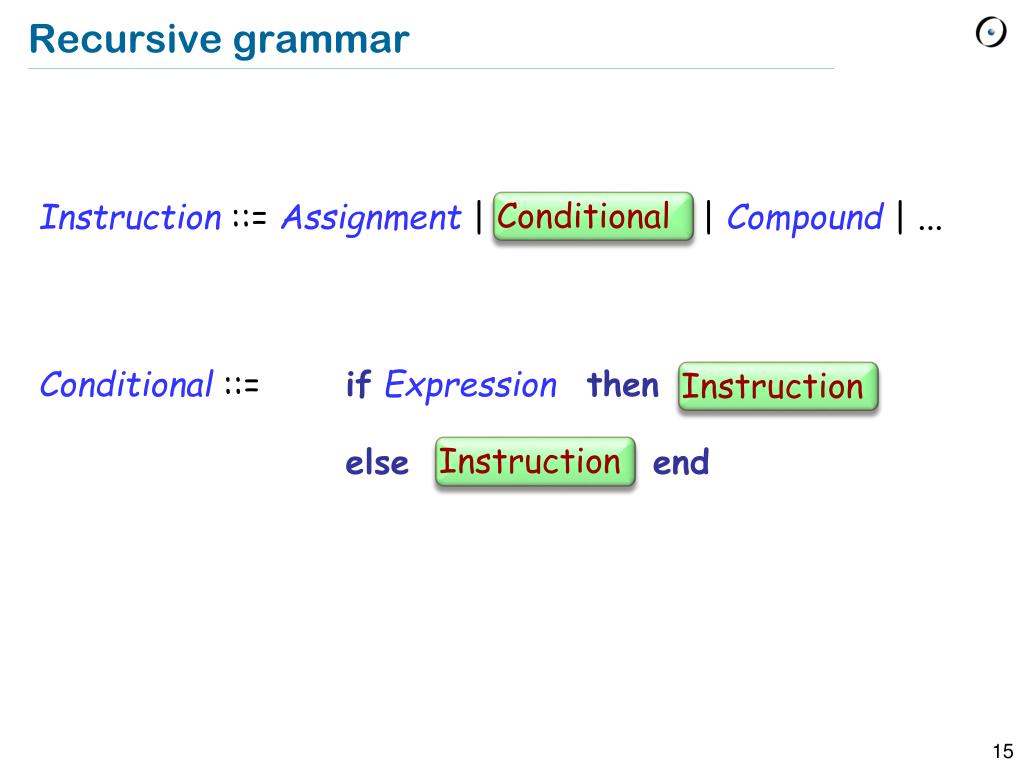 Recursive grammar

Instruction ::= Assignment | Conditional | Compound | ...

Conditional ::= if Expression then Instruction
else Instruction end

15